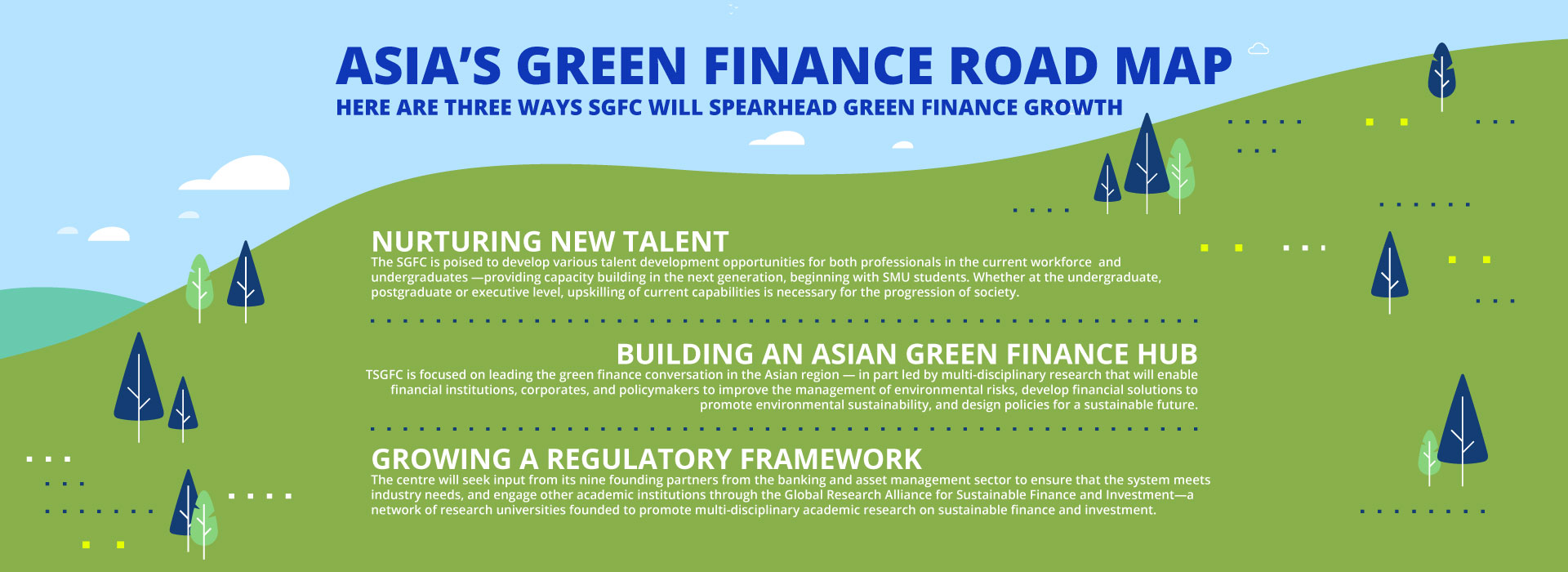 ASIA'S GREEN FINANCE ROAD MAP

HERE ARE THREE WAYS SGFC WILL SPEARHEAD GREEN FINANCE GROWTH

NURTURING NEW TALENT

The SGFC is poised to develop various talent development opportunities for both professionals in the current workforce and undergraduates —providing capacity building in the next generation, beginning with SMU students. Whether at the undergraduate, postgraduate or executive level, upskilling of current capabilities is necessary for the progression of society.

BUILDING AN ASIAN GREEN FINANCE HUB

TSGFC is focused on leading the green finance conversation in the Asian region — in part led by multi-disciplinary research that will enable financial institutions, corporates, and policymakers to improve the management of environmental risks, develop financial solutions to promote environmental sustainability, and design policies for a sustainable future.

GROWING A REGULATORY FRAMEWORK

The centre will seek input from its nine founding partners from the banking and asset management sector to ensure that the system meets industry needs, and engage other academic institutions through the Global Research Alliance for Sustainable Finance and Investment—a network of research universities founded to promote multi-disciplinary academic research on sustainable finance and investment.